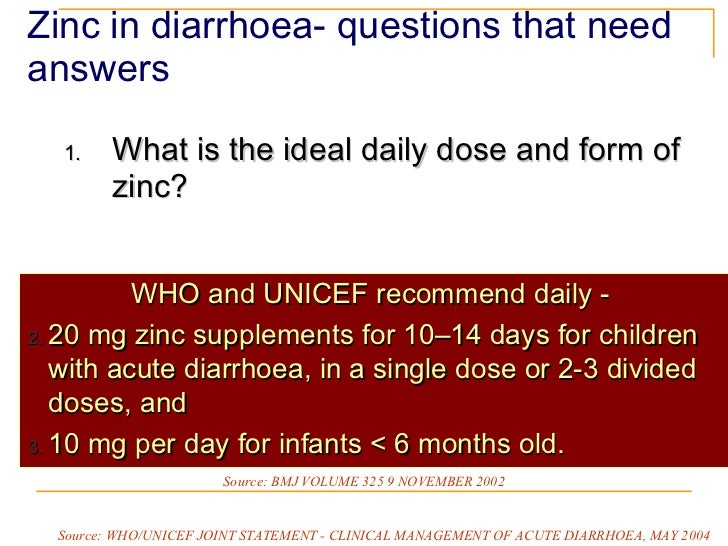 Zinc in diarrhoea- questions that need answers

1. What is the ideal daily dose and form of zinc?

WHO and UNICEF recommend daily -

2. 20 mg zinc supplements for 10–14 days for children with acute diarrhoea, in a single dose or 2-3 divided doses, and

3. 10 mg per day for infants < 6 months old.

Source: BMJ VOLUME 325 9 NOVEMBER 2002

Source: WHO/UNICEF JOINT STATEMENT - CLINICAL MANAGEMENT OF ACUTE DIARRHOEA, MAY 2004